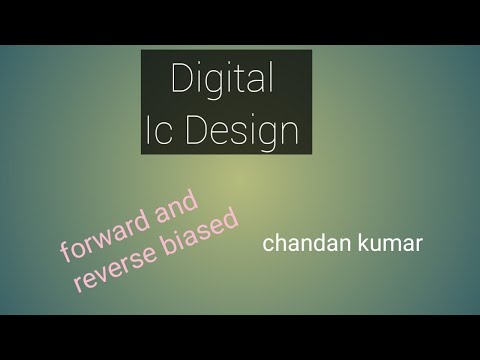 Digital
Ic Design

forward and reverse biased

chandan kumar